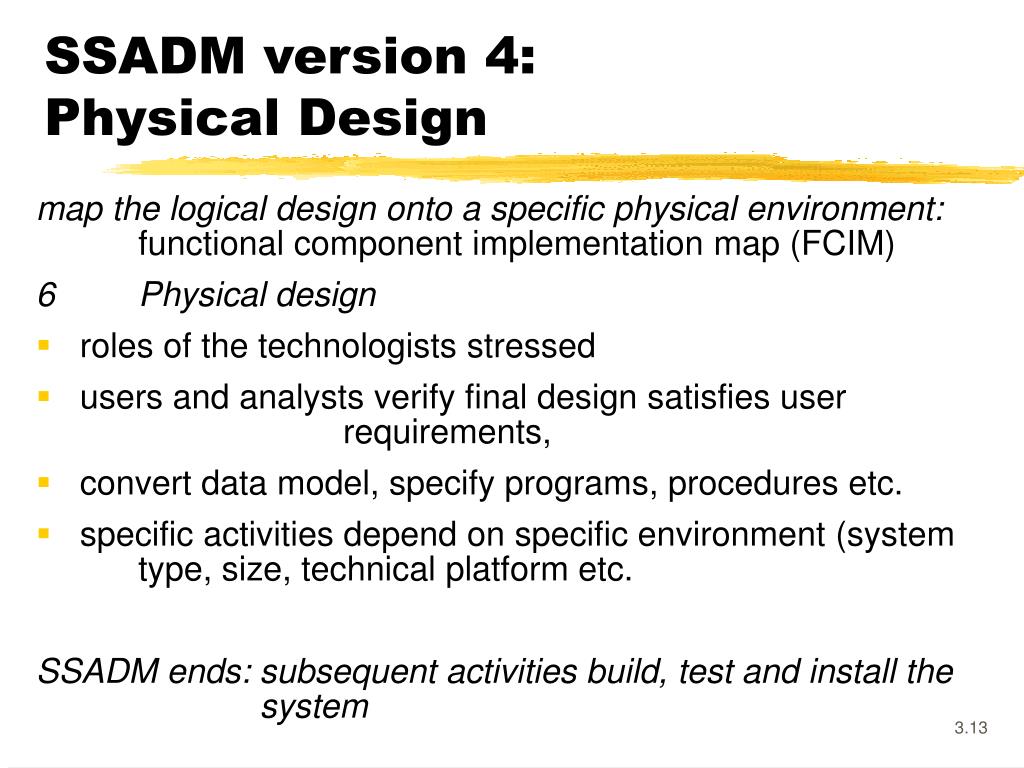 SSADM version 4:
Physical Design

map the logical design onto a specific physical environment: functional component implementation map (FCIM)

6 Physical design

- roles of the technologists stressed
- users and analysts verify final design satisfies user requirements,
- convert data model, specify programs, procedures etc.
- specific activities depend on specific environment (system type, size, technical platform etc.

SSADM ends: subsequent activities build, test and install the system

3.13